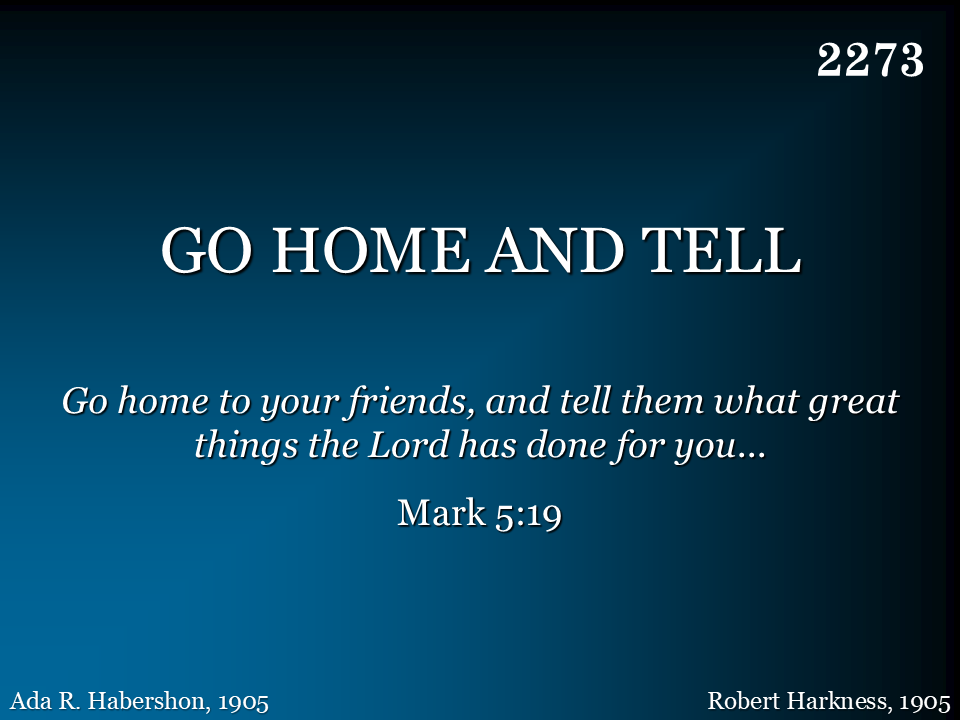 2273

GO HOME AND TELL

Go home to your friends, and tell them what great things the Lord has done for you…

Mark 5:19

Ada R. Habershon, 1905

Robert Harkness, 1905